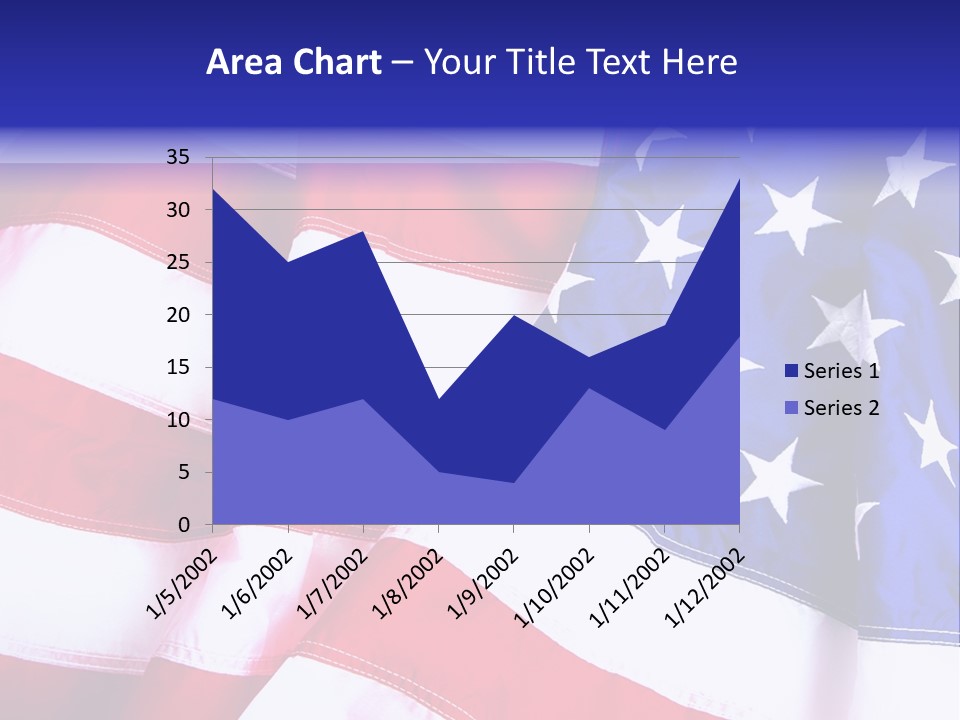 Area Chart – Your Title Text Here

35
30
25
20
15
10
5
0

1/5/2002 1/6/2002 1/7/2002 1/8/2002 1/9/2002 1/10/2002 1/11/2002 1/12/2002

Series 1
Series 2